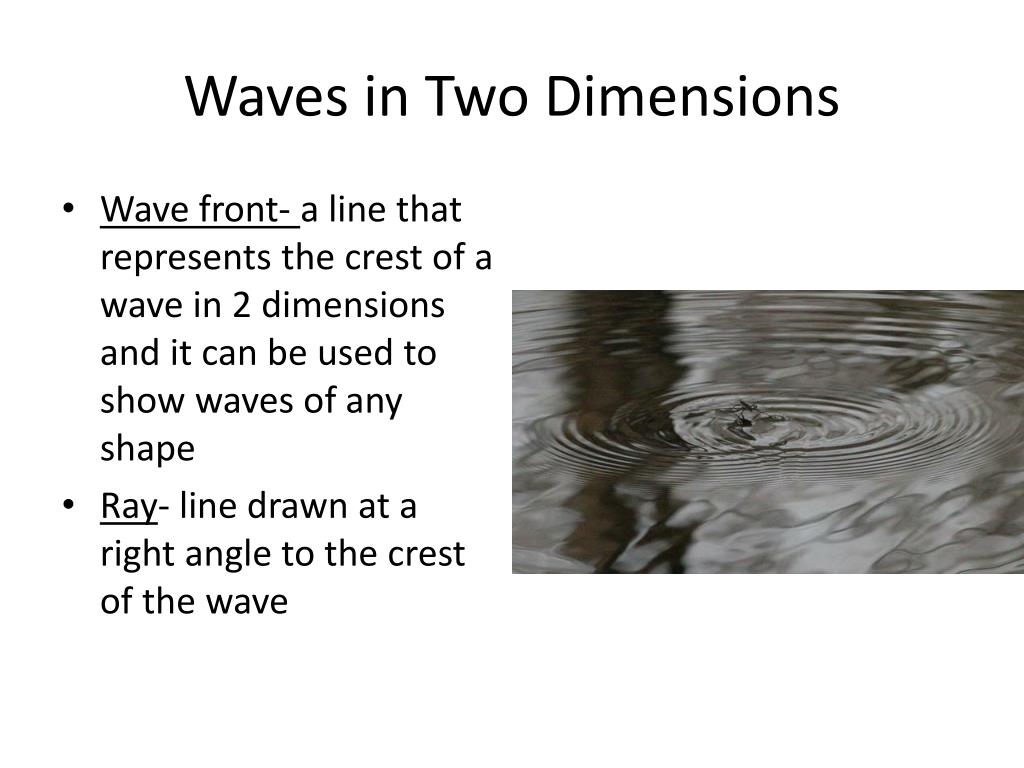 Waves in Two Dimensions

• Wave front- a line that represents the crest of a wave in 2 dimensions and it can be used to show waves of any shape
• Ray- line drawn at a right angle to the crest of the wave